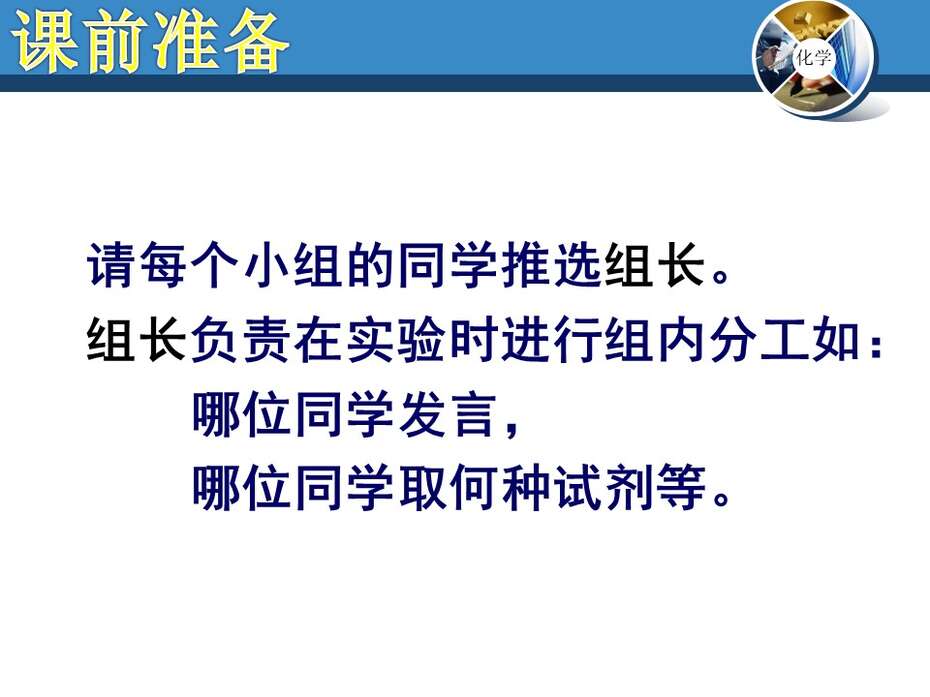 课前准备

化学

请每个小组的同学推选组长。
组长负责在实验时进行组内分工如：
哪位同学发言，
哪位同学取何种试剂等。